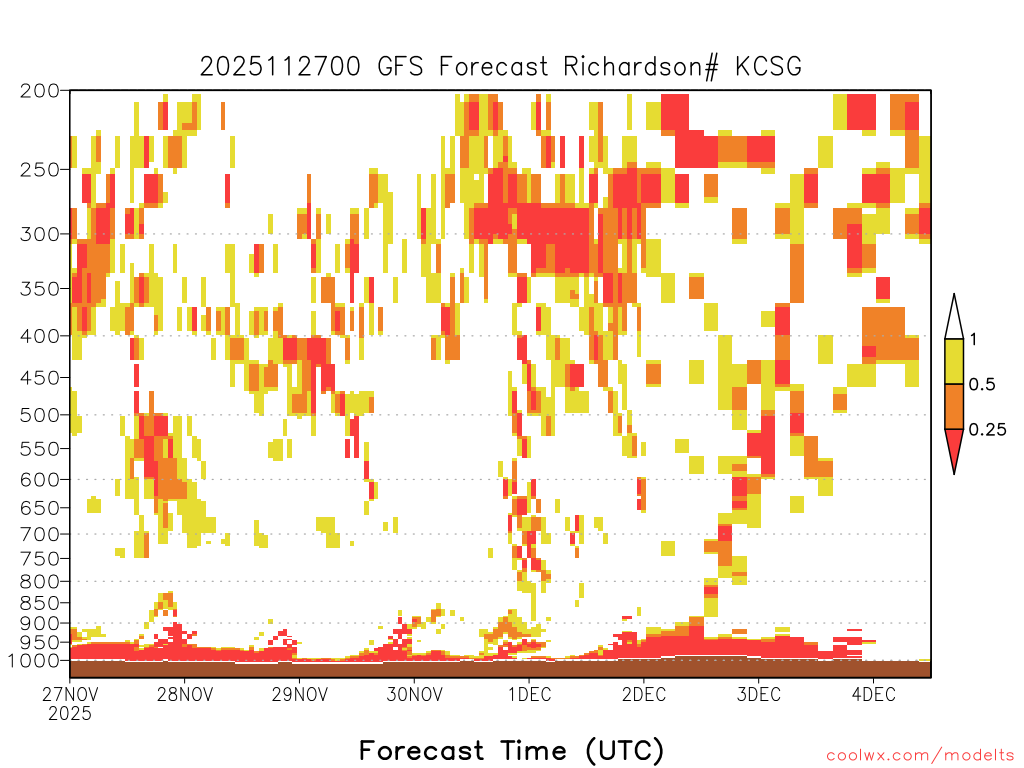 2025112700 GFS Forecast Richardson# KCSG

200
250
300
350
400
450
500
550
600
650
700
750
800
850
900
950
1000

1
0.5
0.25

27NOV
2025
28NOV
29NOV
30NOV
1DEC
2DEC
3DEC
4DEC

Forecast Time (UTC)

coolwx.com/modelts